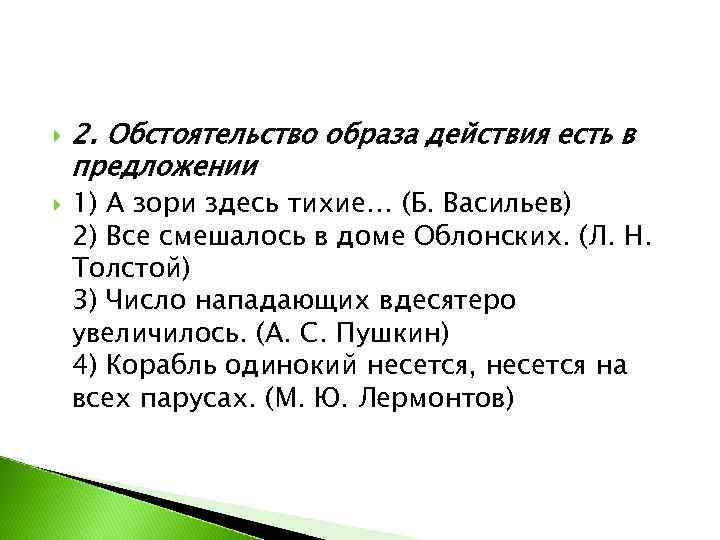 2. Обстоятельство образа действия есть в предложении

1) А зори здесь тихие... (Б. Васильев)
2) Все смешалось в доме Облонских. (Л. Н. Толстой)
3) Число нападающих вдесятеро увеличилось. (А. С. Пушкин)
4) Корабль одинокий несется, несется на всех парусах. (М. Ю. Лермонтов)